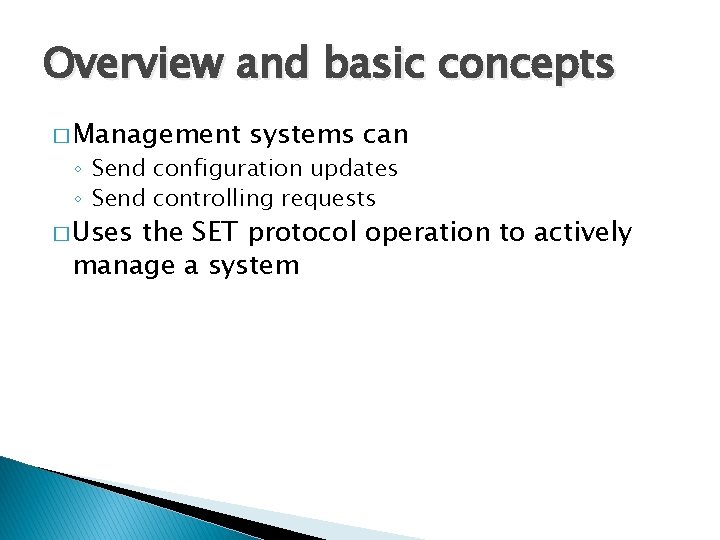 Overview and basic concepts

□ Management systems can
◦ Send configuration updates
◦ Send controlling requests

□ Uses the SET protocol operation to actively manage a system